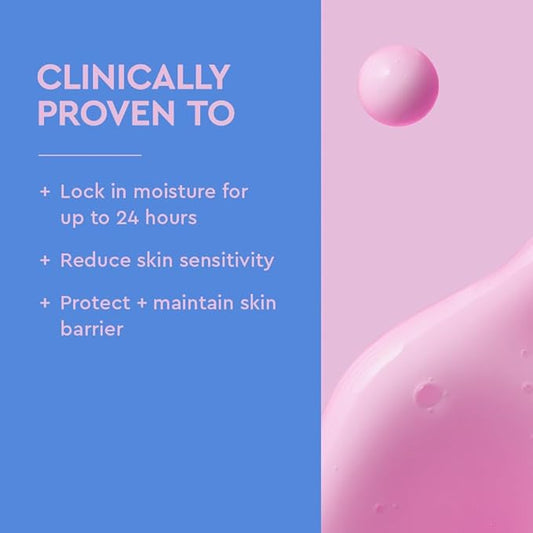 CLINICALLY PROVEN TO

+ Lock in moisture for up to 24 hours

+ Reduce skin sensitivity

+ Protect + maintain skin barrier